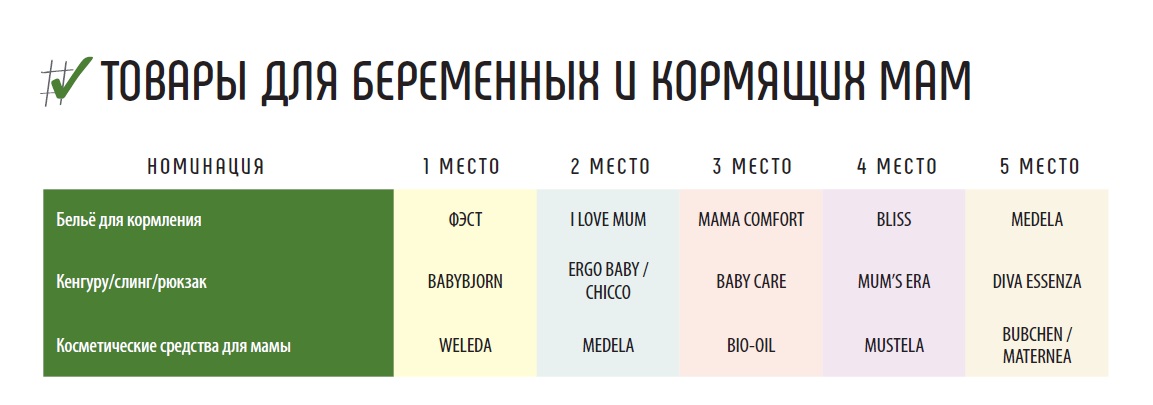 ТОВАРЫ ДЛЯ БЕРЕМЕННЫХ И КОРМЯЩИХ МАМ

| НОМИНАЦИЯ | 1 МЕСТО | 2 МЕСТО | 3 МЕСТО | 4 МЕСТО | 5 МЕСТО |
|---|---|---|---|---|---|
| Бельё для кормления | ФЭСТ | I LOVE MUM | MAMA COMFORT | BLISS | MEDELA |
| Кенгуру/слинг/рюкзак | BABYBJORN | ERGO BABY / CHICCO | BABY CARE | MUM'S ERA | DIVA ESSENZA |
| Косметические средства для мамы | WELEDA | MEDELA | BIO-OIL | MUSTELA | BUBCHEN / MATERNEA |